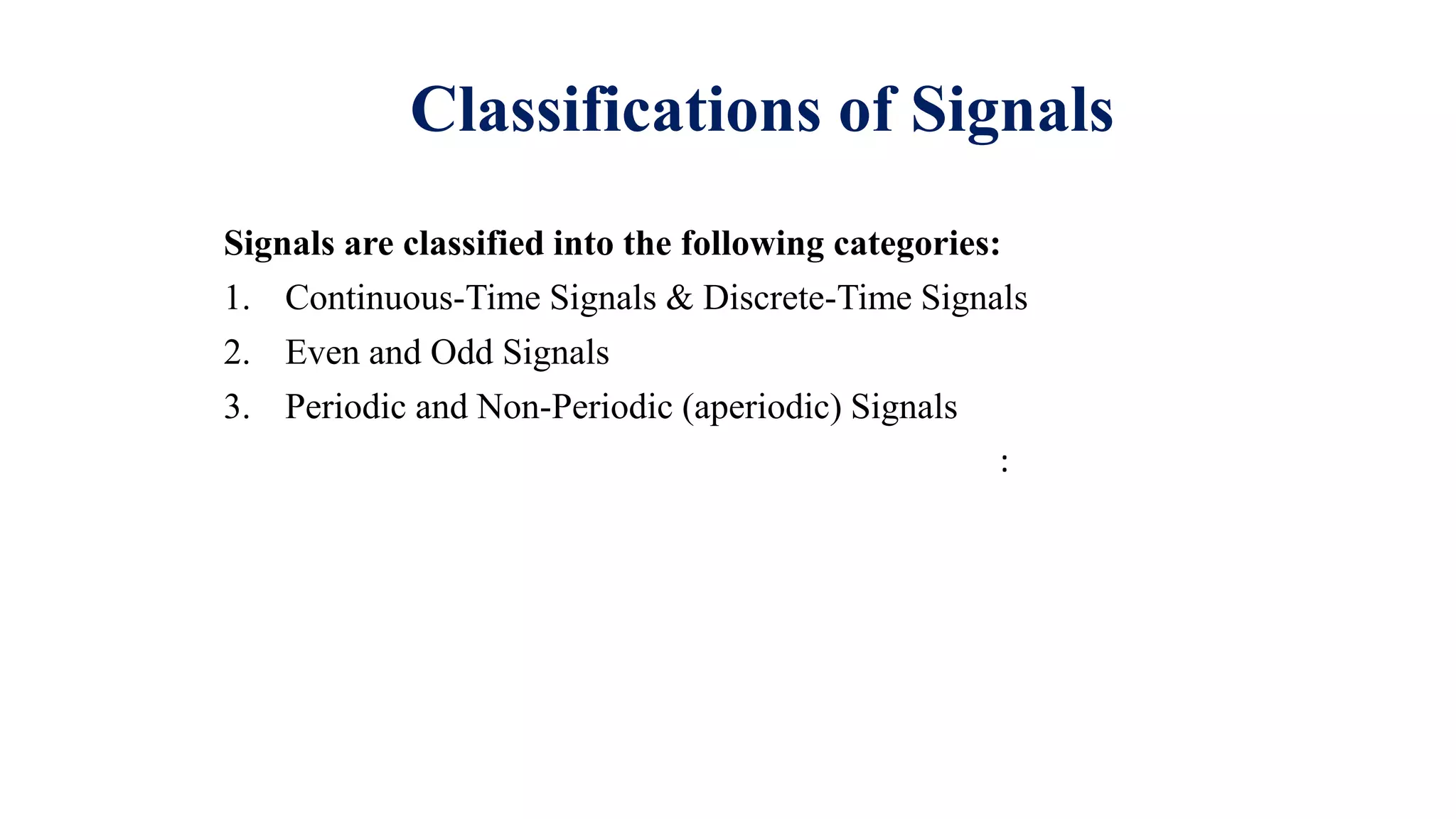 Classifications of Signals

Signals are classified into the following categories:

1. Continuous-Time Signals & Discrete-Time Signals
2. Even and Odd Signals
3. Periodic and Non-Periodic (aperiodic) Signals

: